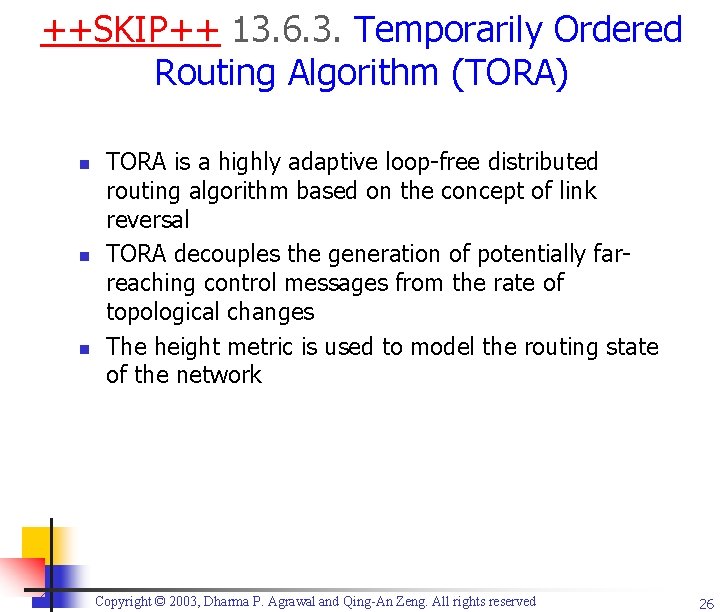 ++SKIP++ 13.6.3. Temporarily Ordered Routing Algorithm (TORA)

- TORA is a highly adaptive loop-free distributed routing algorithm based on the concept of link reversal
- TORA decouples the generation of potentially far-reaching control messages from the rate of topological changes
- The height metric is used to model the routing state of the network

Copyright © 2003, Dharma P. Agrawal and Qing-An Zeng. All rights reserved

26